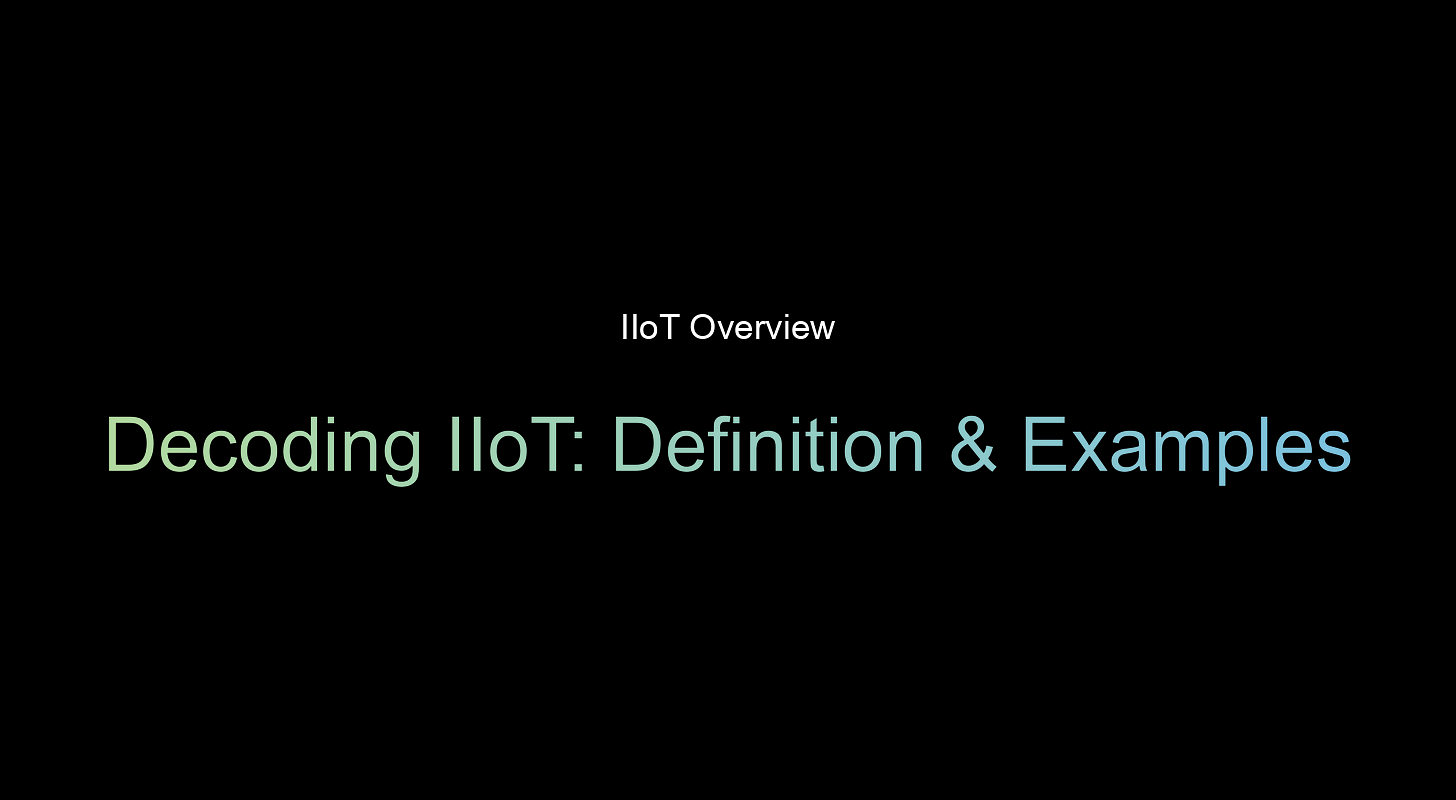 IIoT Overview

Decoding IIoT: Definition & Examples